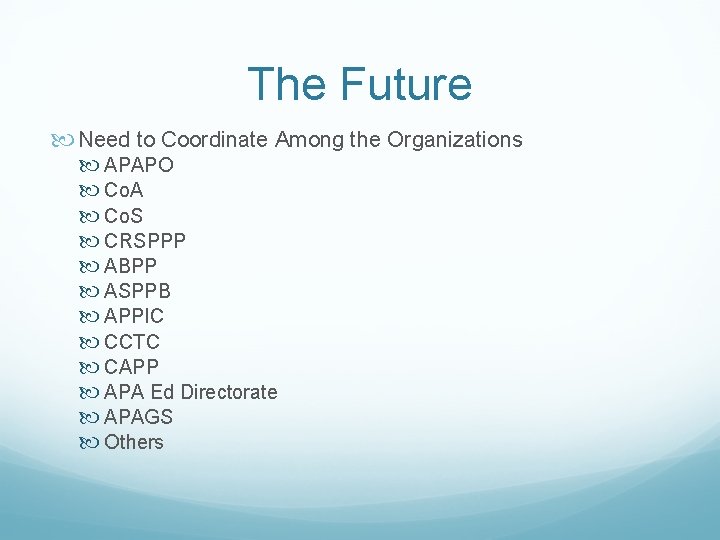 The Future

Need to Coordinate Among the Organizations
APAPO
CoA
CoS
CRSPPP
ABPP
ASPPB
APPIC
CCTC
CAPP
APA Ed Directorate
APAGS
Others